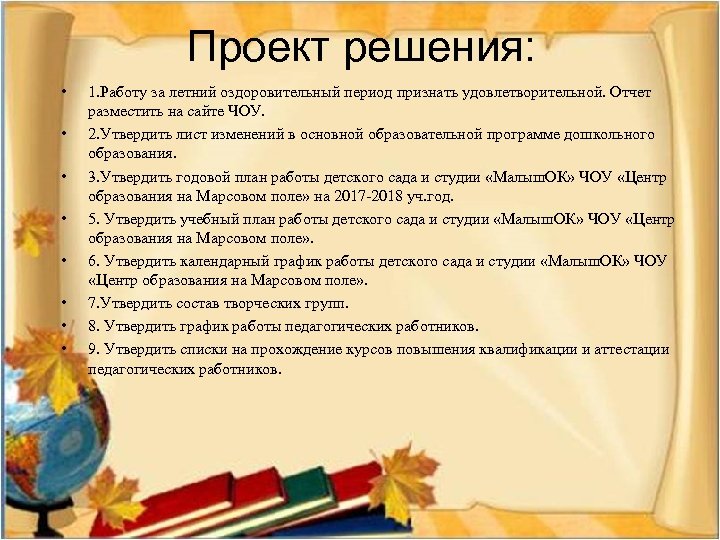 Проект решения:

• 1.Работу за летний оздоровительный период признать удовлетворительной. Отчет разместить на сайте ЧОУ.
• 2.Утвердить лист изменений в основной образовательной программе дошкольного образования.
• 3.Утвердить годовой план работы детского сада и студии «МалышОК» ЧОУ «Центр образования на Марсовом поле» на 2017-2018 уч.год.
• 5. Утвердить учебный план работы детского сада и студии «МалышОК» ЧОУ «Центр образования на Марсовом поле».
• 6. Утвердить календарный график работы детского сада и студии «МалышОК» ЧОУ «Центр образования на Марсовом поле».
• 7.Утвердить состав творческих групп.
• 8. Утвердить график работы педагогических работников.
• 9. Утвердить списки на прохождение курсов повышения квалификации и аттестации педагогических работников.